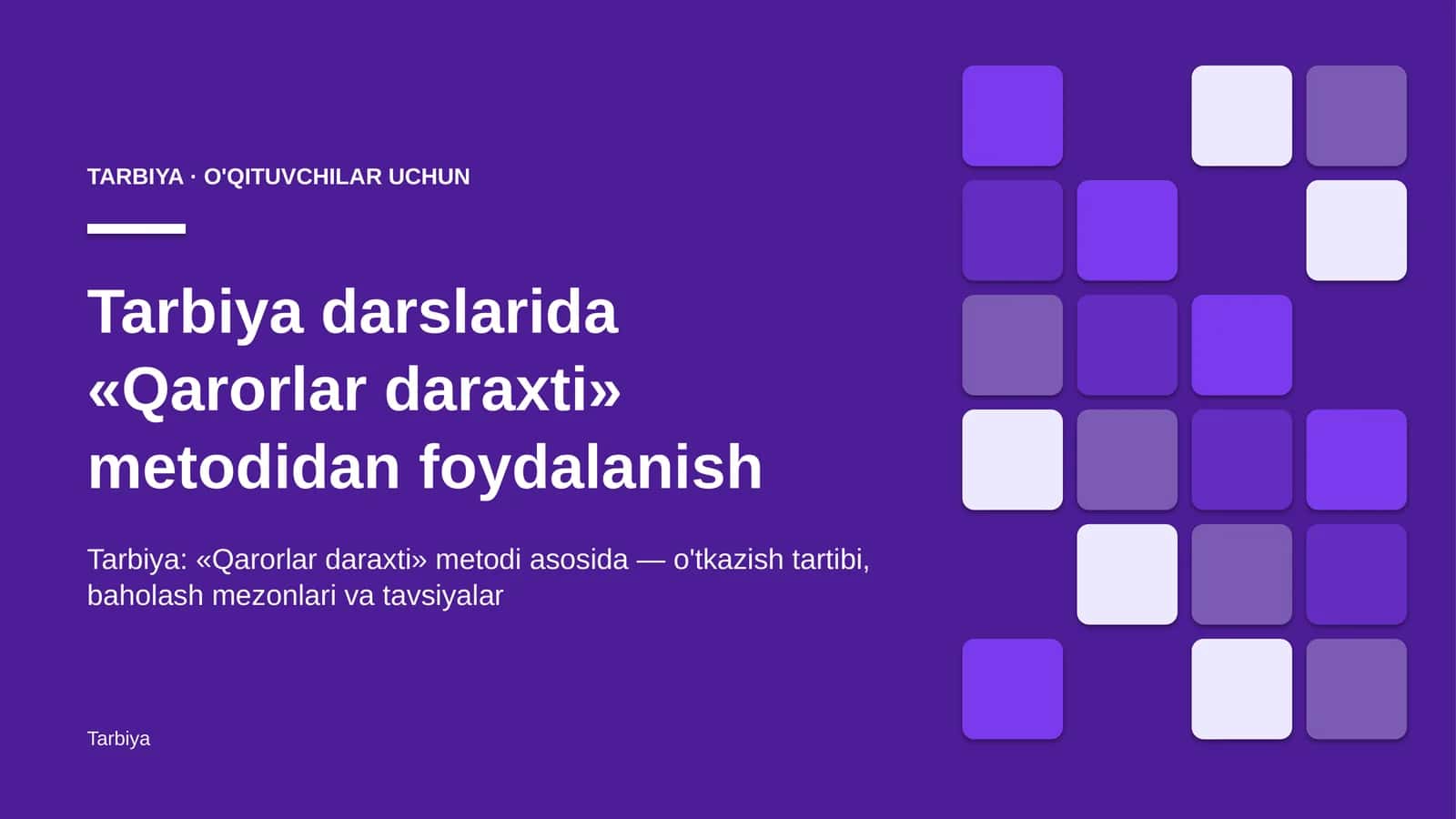 TARBIYA · O'QITUVCHILAR UCHUN

Tarbiya darslarida «Qarorlar daraxti» metodidan foydalanish

Tarbiya: «Qarorlar daraxti» metodi asosida — o'tkazish tartibi, baholash mezonlari va tavsiyalar

Tarbiya